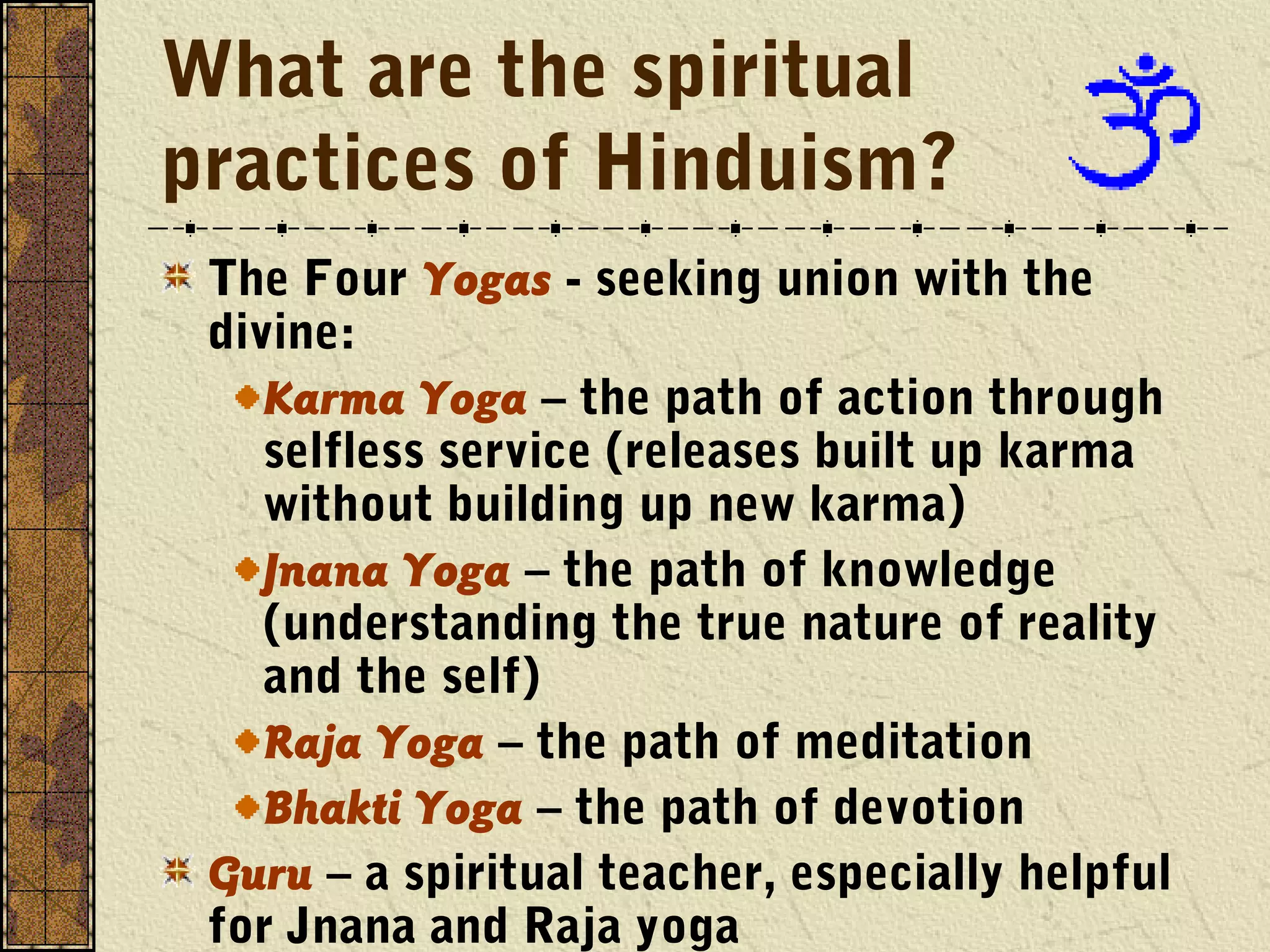 What are the spiritual practices of Hinduism?

The Four Yogas - seeking union with the divine:

Karma Yoga – the path of action through selfless service (releases built up karma without building up new karma)

Jnana Yoga – the path of knowledge (understanding the true nature of reality and the self)

Raja Yoga – the path of meditation

Bhakti Yoga – the path of devotion

Guru – a spiritual teacher, especially helpful for Jnana and Raja yoga